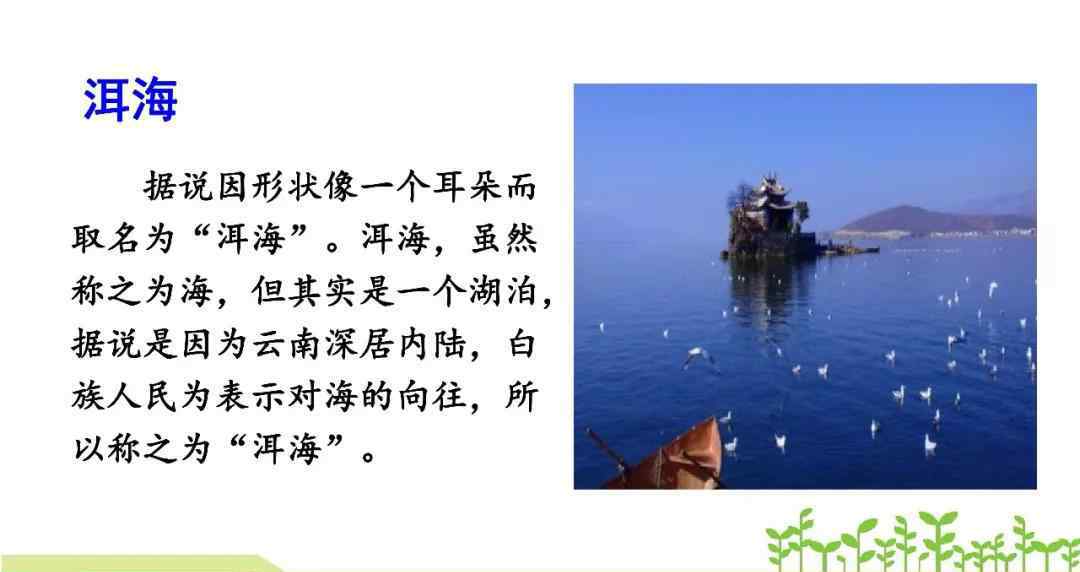 洱海

据说因形状像一个耳朵而取名为“洱海”。洱海，虽然称之为海，但其实是一个湖泊，据说是因为云南深居内陆，白族人民为表示对海的向往，所以称之为“洱海”。